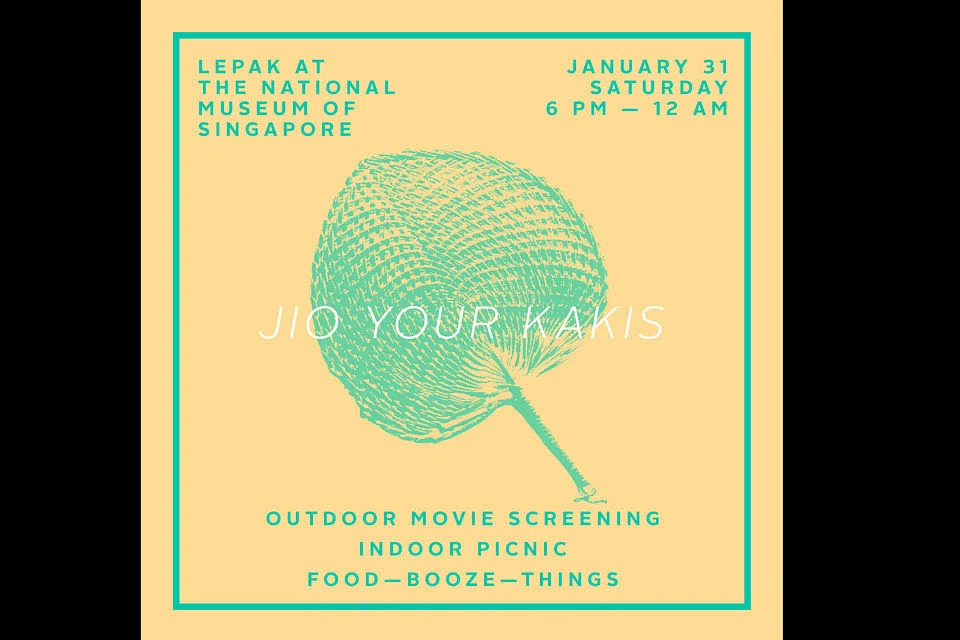 LEPAK AT THE NATIONAL MUSEUM OF SINGAPORE

JANUARY 31 SATURDAY 6 PM — 12 AM

JIO YOUR KAKIS

OUTDOOR MOVIE SCREENING
INDOOR PICNIC
FOOD—BOOZE—THINGS